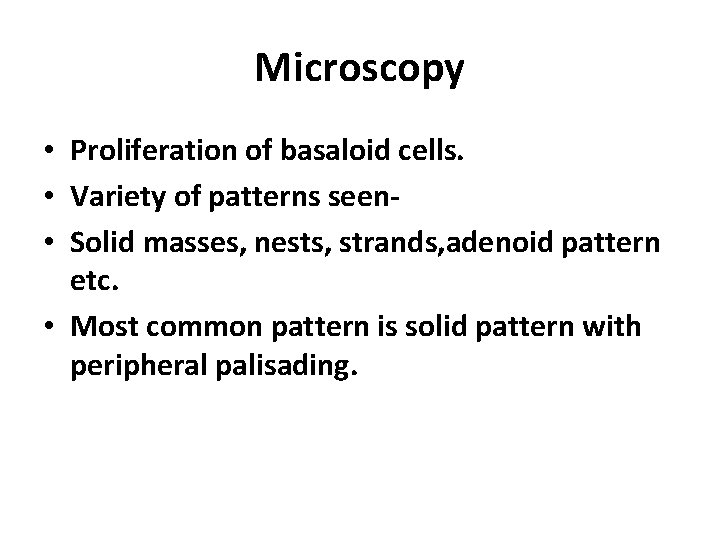 Microscopy

• Proliferation of basaloid cells.
• Variety of patterns seen-
• Solid masses, nests, strands,adenoid pattern etc.
• Most common pattern is solid pattern with peripheral palisading.